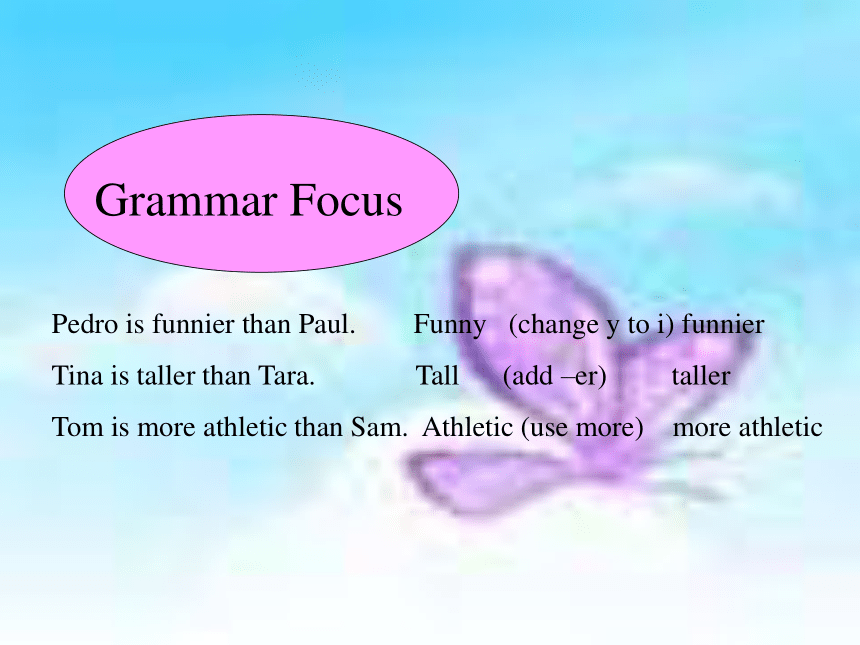 Grammar Focus

Pedro is funnier than Paul. Funny (change y to i) funnier

Tina is taller than Tara. Tall (add –er) taller

Tom is more athletic than Sam. Athletic (use more) more athletic